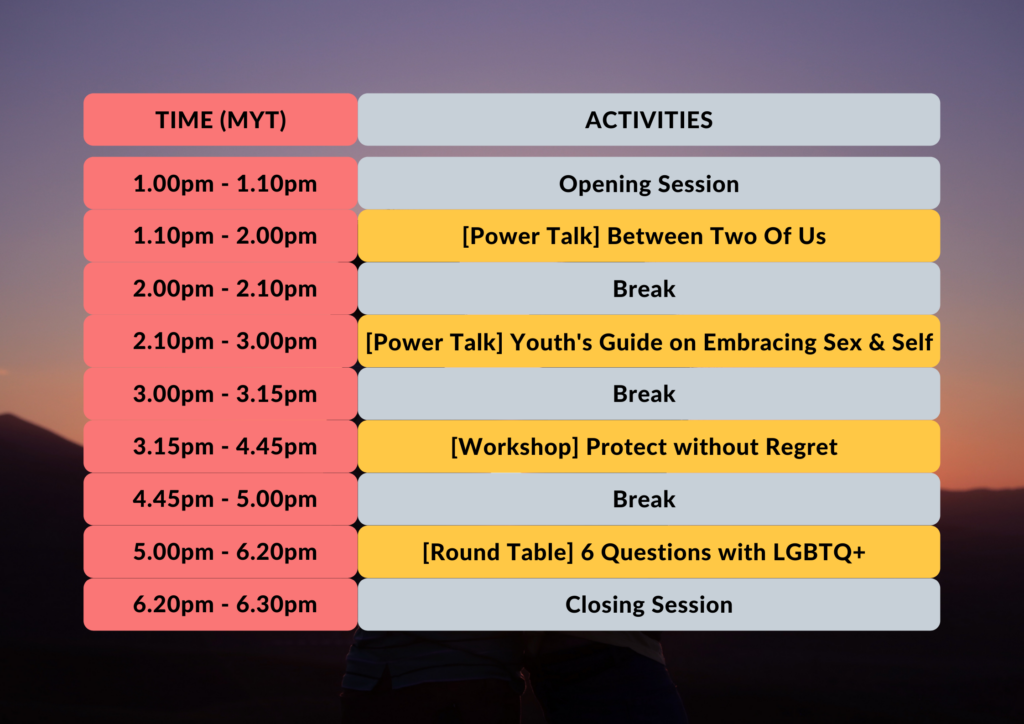 | TIME (MYT) | ACTIVITIES |
|---|---|
| 1.00pm - 1.10pm | Opening Session |
| 1.10pm - 2.00pm | [Power Talk] Between Two Of Us |
| 2.00pm - 2.10pm | Break |
| 2.10pm - 3.00pm | [Power Talk] Youth's Guide on Embracing Sex & Self |
| 3.00pm - 3.15pm | Break |
| 3.15pm - 4.45pm | [Workshop] Protect without Regret |
| 4.45pm - 5.00pm | Break |
| 5.00pm - 6.20pm | [Round Table] 6 Questions with LGBTQ+ |
| 6.20pm - 6.30pm | Closing Session |